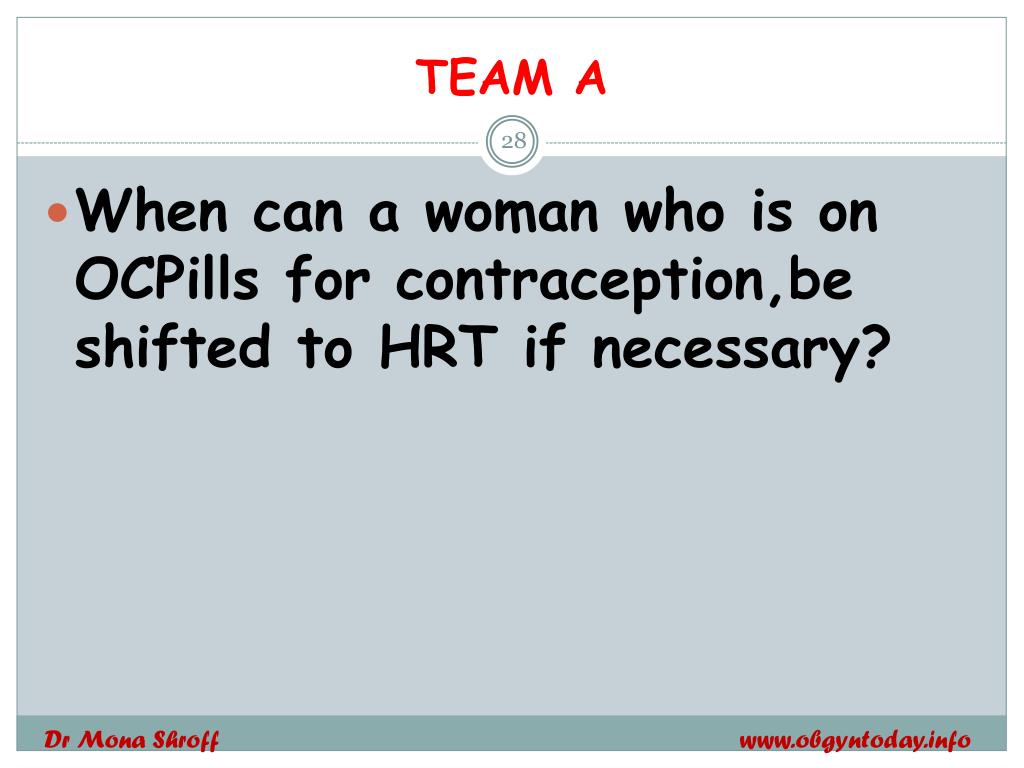 TEAM A

28

When can a woman who is on OCPills for contraception,be shifted to HRT if necessary?

Dr Mona Shroff

www.obgyntoday.info